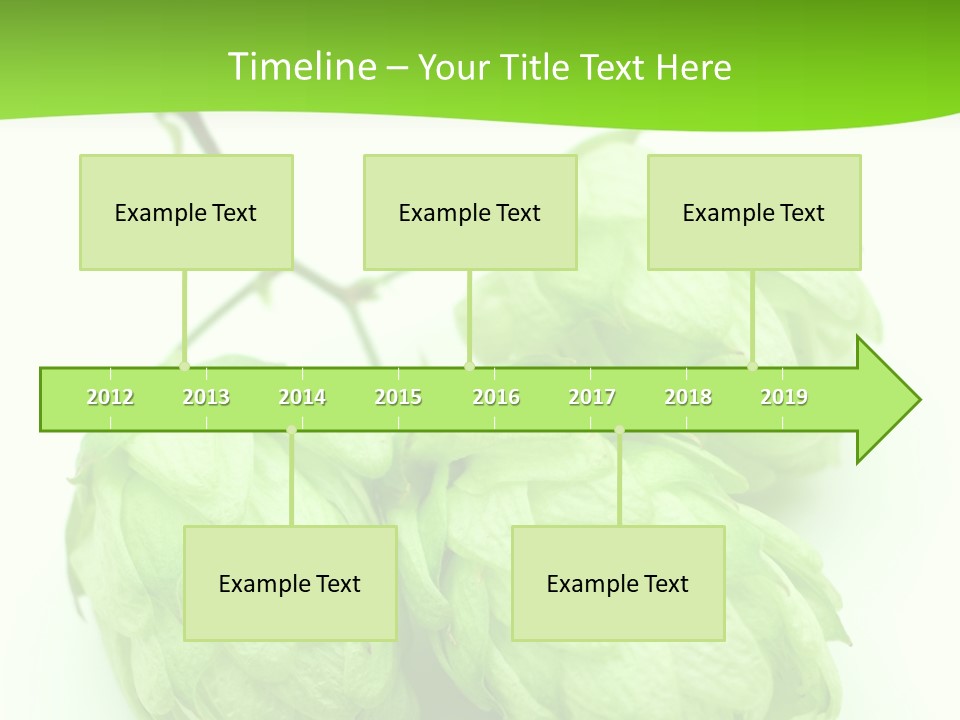 Timeline – Your Title Text Here

Example Text

Example Text

Example Text

2012 2013 2014 2015 2016 2017 2018 2019

Example Text

Example Text